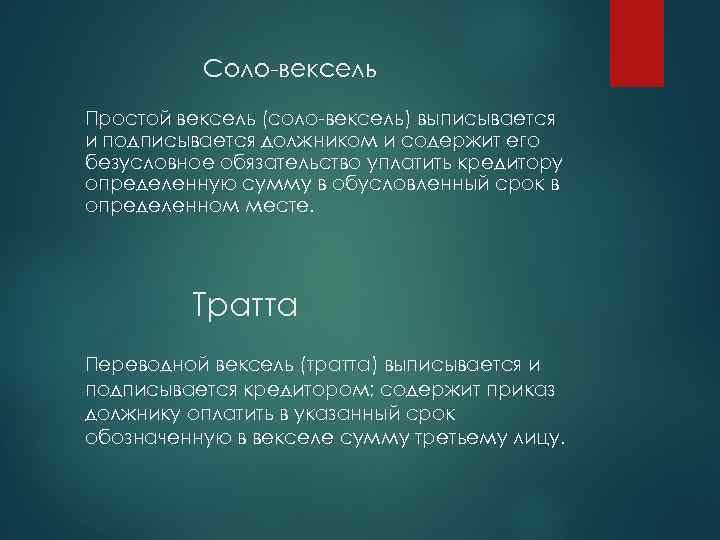 Соло-вексель

Простой вексель (соло-вексель) выписывается и подписывается должником и содержит его безусловное обязательство уплатить кредитору определенную сумму в обусловленный срок в определенном месте.

Тратта

Переводной вексель (тратта) выписывается и подписывается кредитором; содержит приказ должнику оплатить в указанный срок обозначенную в векселе сумму третьему лицу.